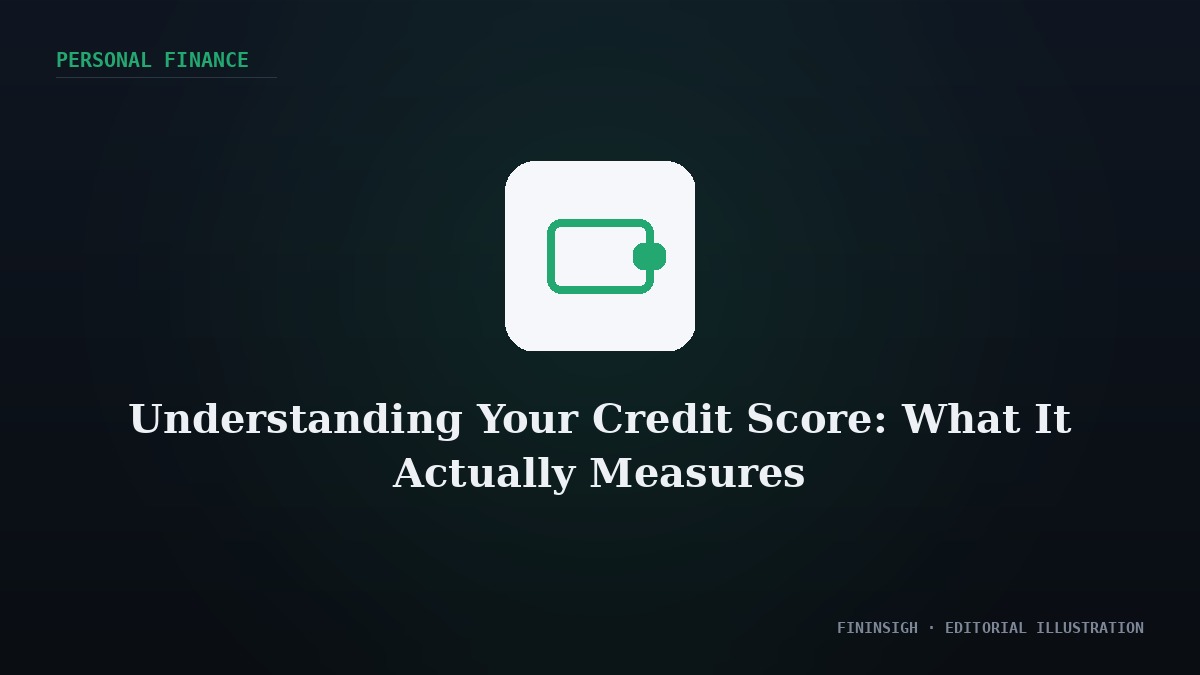 PERSONAL FINANCE

Understanding Your Credit Score: What It Actually Measures

FININSIGH · EDITORIAL ILLUSTRATION